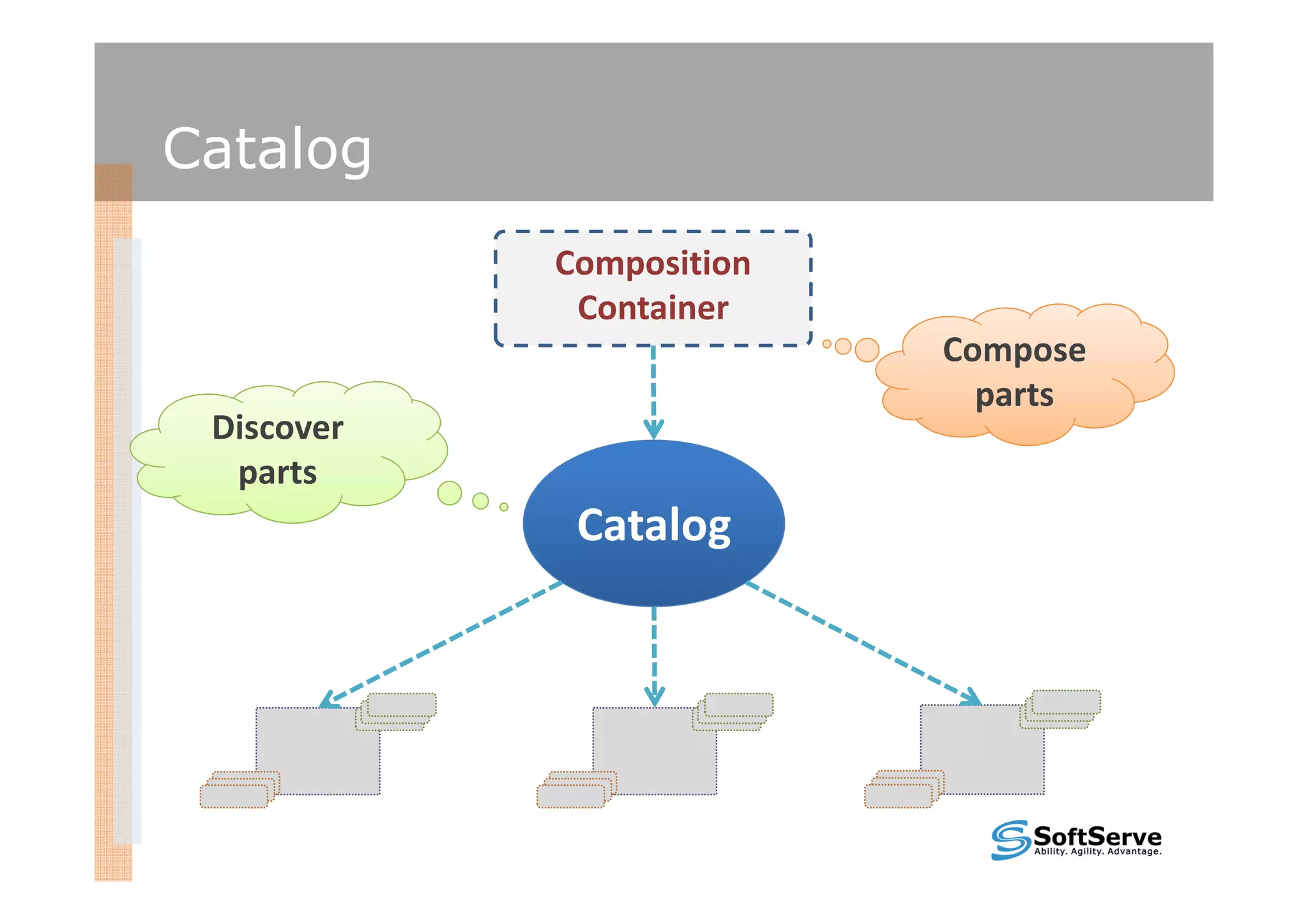 Catalog

Composition Container

Compose parts

Discover parts

Catalog

SoftServe
Ability. Agility. Advantage.